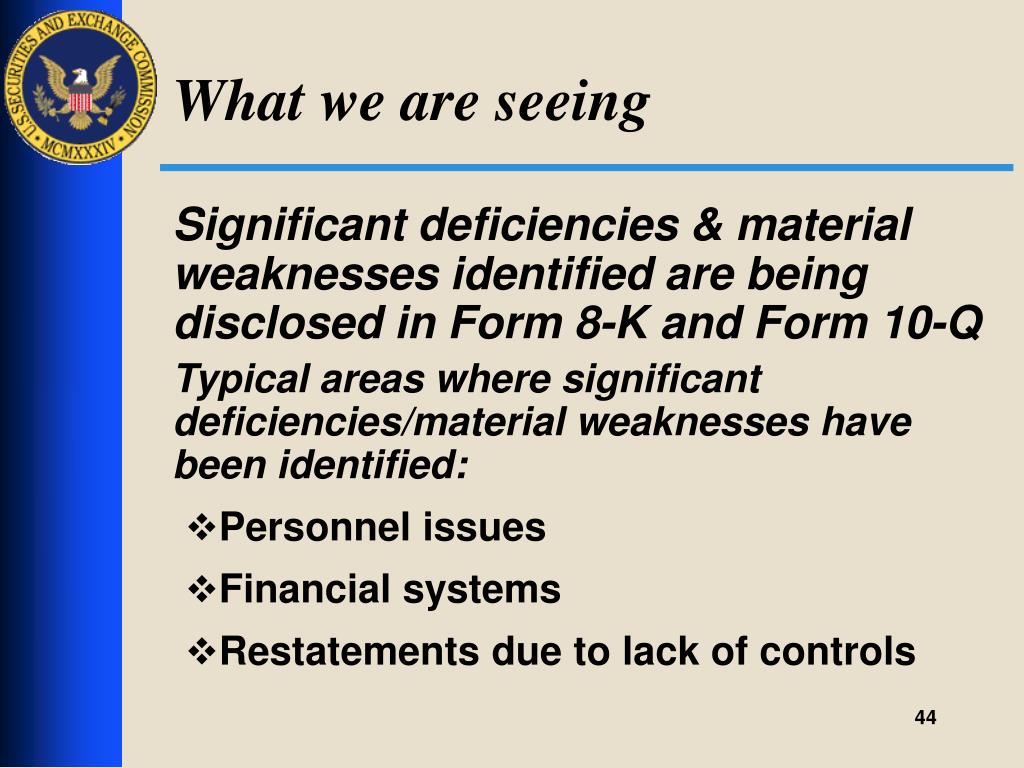 U.S. SECURITIES AND EXCHANGE COMMISSION
MCMXXXIV

What we are seeing

Significant deficiencies & material weaknesses identified are being disclosed in Form 8-K and Form 10-Q

Typical areas where significant deficiencies/material weaknesses have been identified:

❖Personnel issues

❖Financial systems

❖Restatements due to lack of controls

44